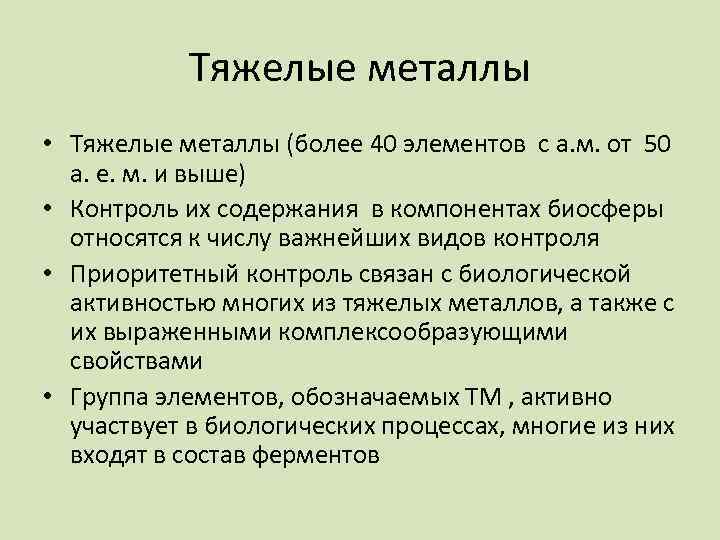 Тяжелые металлы

• Тяжелые металлы (более 40 элементов с а.м. от 50 а. е. м. и выше)
• Контроль их содержания в компонентах биосферы относятся к числу важнейших видов контроля
• Приоритетный контроль связан с биологической активностью многих из тяжелых металлов, а также с их выраженными комплексообразующими свойствами
• Группа элементов, обозначаемых ТМ , активно участвует в биологических процессах, многие из них входят в состав ферментов